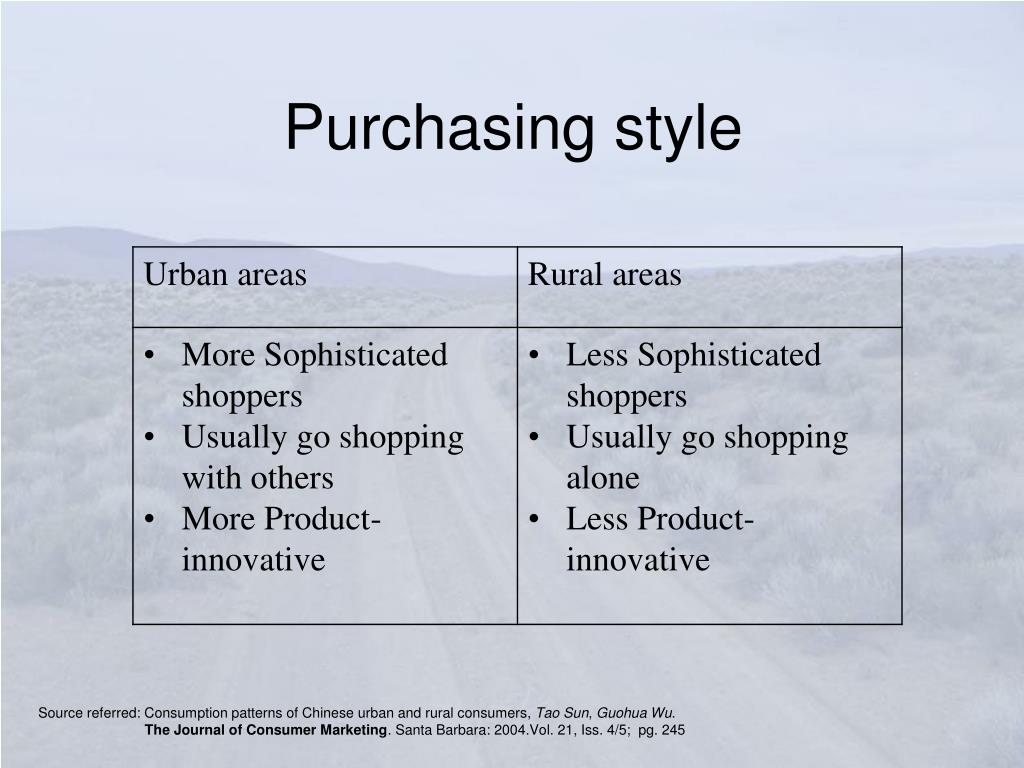 Purchasing style

| Urban areas | Rural areas |
|---|---|
| • More Sophisticated shoppers • Usually go shopping with others • More Product-innovative | • Less Sophisticated shoppers • Usually go shopping alone • Less Product-innovative |

Source referred: Consumption patterns of Chinese urban and rural consumers, Tao Sun, Guohua Wu. The Journal of Consumer Marketing. Santa Barbara: 2004.Vol. 21, Iss. 4/5; pg. 245